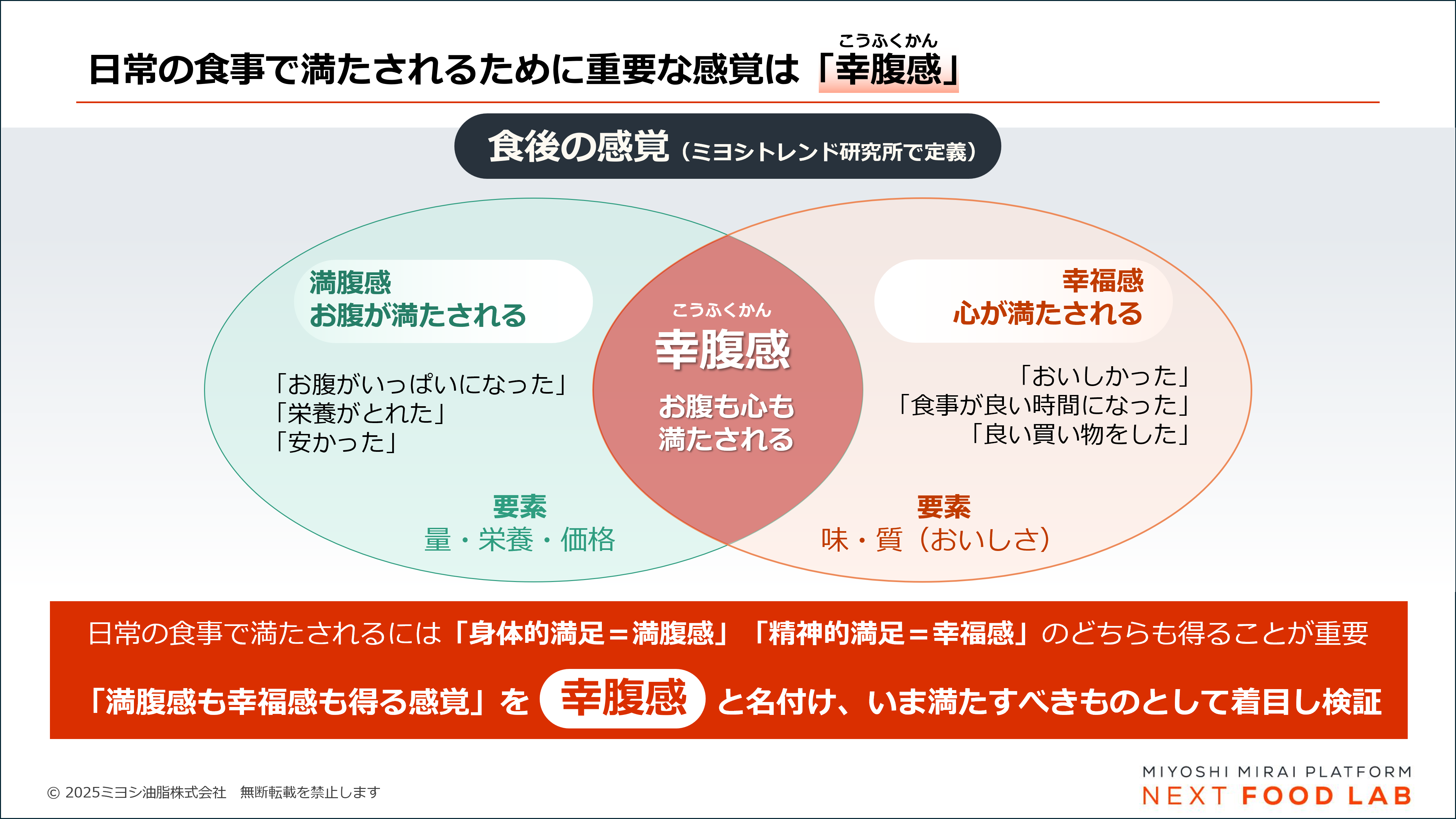 こうふくかん
日常の食事で満たされるために重要な感覚は「幸腹感」

食後の感覚（ミヨシトレンド研究所で定義）

満腹感
お腹が満たされる

「お腹がいっぱいになった」
「栄養がとれた」
「安かった」

要素
量・栄養・価格

こうふくかん
幸腹感

お腹も心も
満たされる

幸福感
心が満たされる

「おいしかった」
「食事が良い時間になった」
「良い買い物をした」

要素
味・質（おいしさ）

日常の食事で満たされるには「身体的満足＝満腹感」「精神的満足＝幸福感」のどちらも得ることが重要

「満腹感も幸福感も得る感覚」を 幸腹感 と名付け、いま満たすべきものとして着目し検証

© 2025ミヨシ油脂株式会社　無断転載を禁止します

MIYOSHI MIRAI PLATFORM
NEXT FOOD LAB